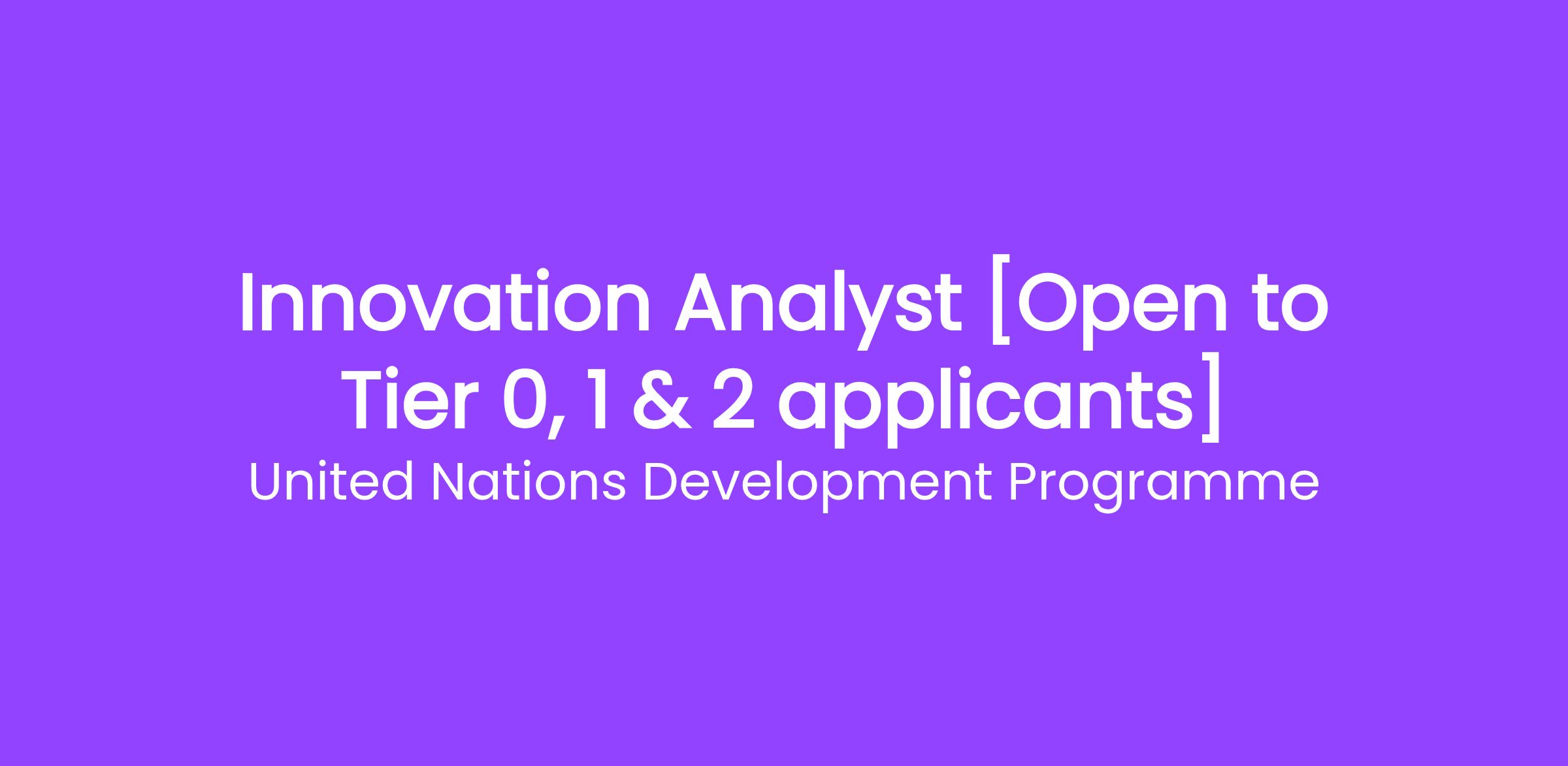 Innovation Analyst [Open to Tier 0, 1 & 2 applicants]

United Nations Development Programme